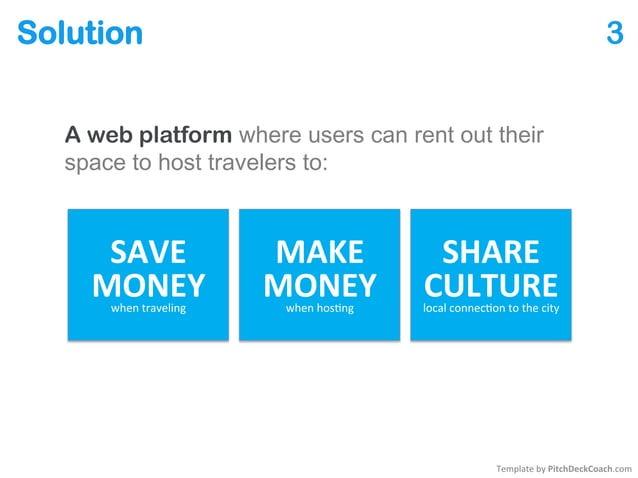 Solution

3

A web platform where users can rent out their space to host travelers to:

SAVE MONEY
when traveling

MAKE MONEY
when hosting

SHARE CULTURE
local connection to the city

Template by PitchDeckCoach.com